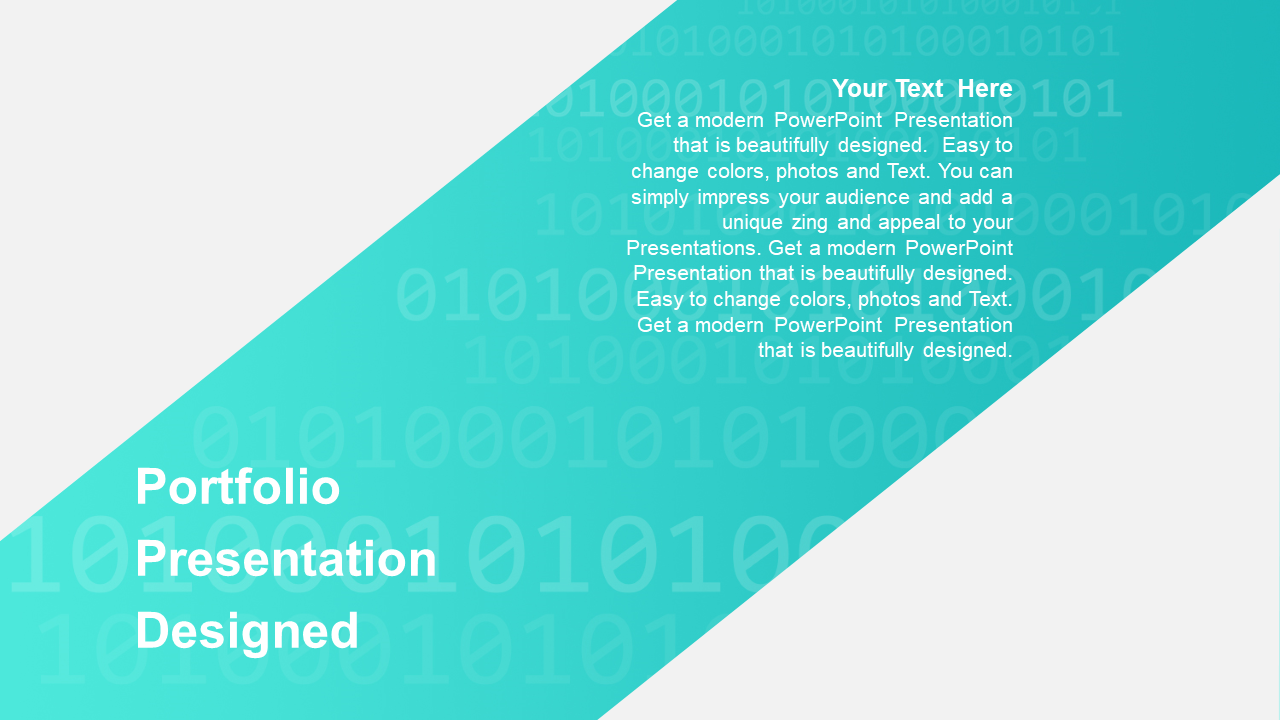 Your Text Here

Get a modern PowerPoint Presentation that is beautifully designed. Easy to change colors, photos and Text. You can simply impress your audience and add a unique zing and appeal to your Presentations. Get a modern PowerPoint Presentation that is beautifully designed. Easy to change colors, photos and Text. Get a modern PowerPoint Presentation that is beautifully designed.

Portfolio Presentation Designed